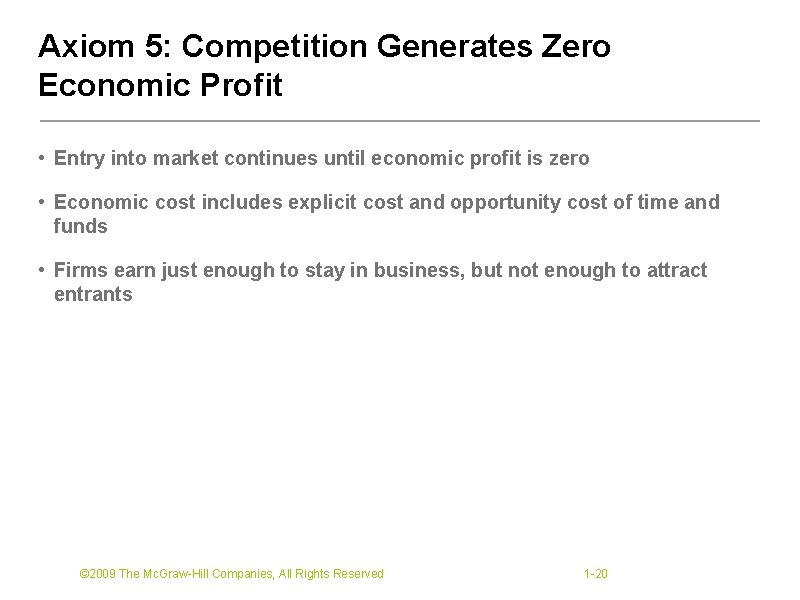 Axiom 5: Competition Generates Zero Economic Profit

• Entry into market continues until economic profit is zero

• Economic cost includes explicit cost and opportunity cost of time and funds

• Firms earn just enough to stay in business, but not enough to attract entrants

©2009 The McGraw-Hill Companies, All Rights Reserved

1-20